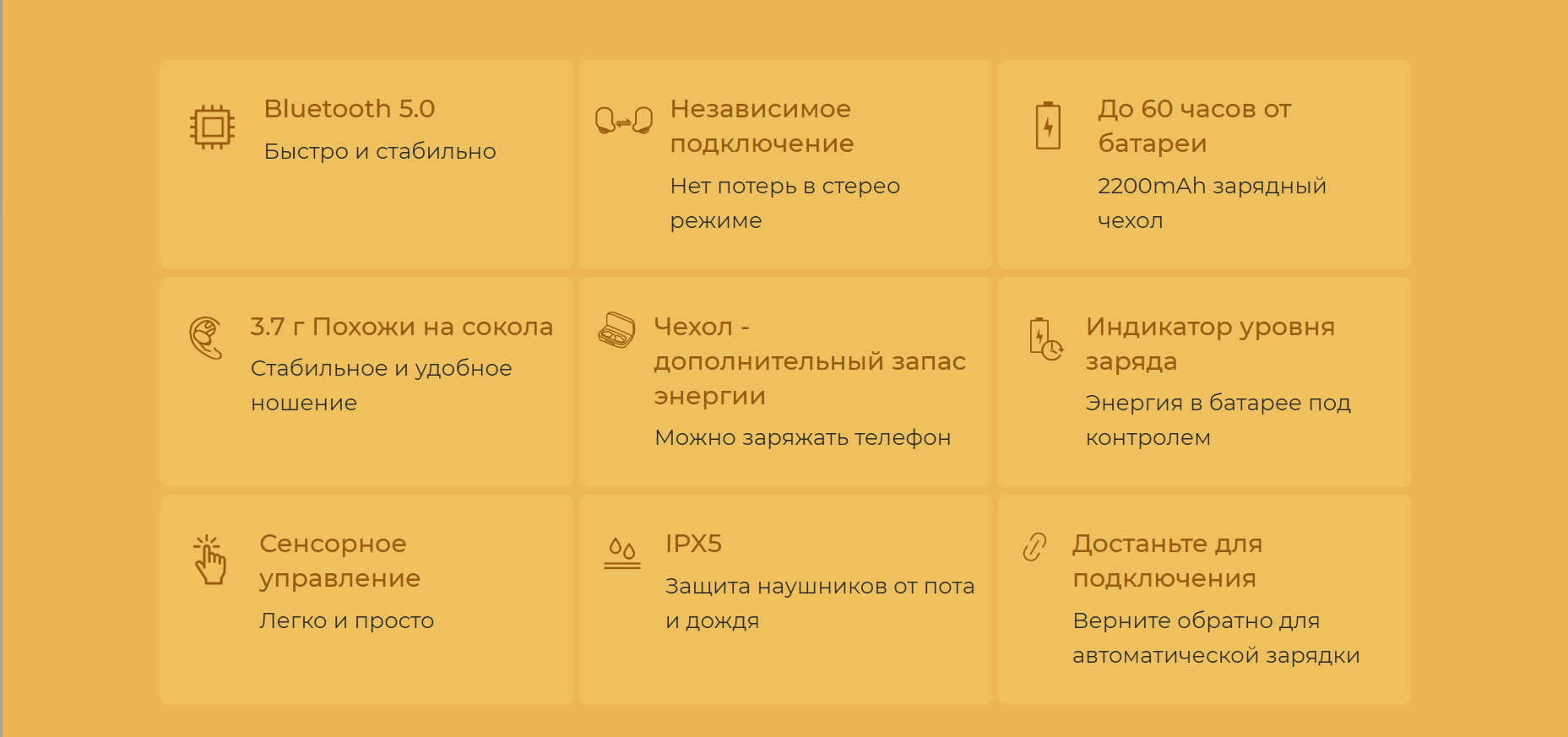 Bluetooth 5.0

Быстро и стабильно

Независимое подключение

Нет потерь в стерео режиме

До 60 часов от батареи

2200mAh зарядный чехол

3.7 г Похожи на сокола

Стабильное и удобное ношение

Чехол - дополнительный запас энергии

Можно заряжать телефон

Индикатор уровня заряда

Энергия в батарее под контролем

Сенсорное управление

Легко и просто

IPX5

Защита наушников от пота и дождя

Достаньте для подключения

Верните обратно для автоматической зарядки